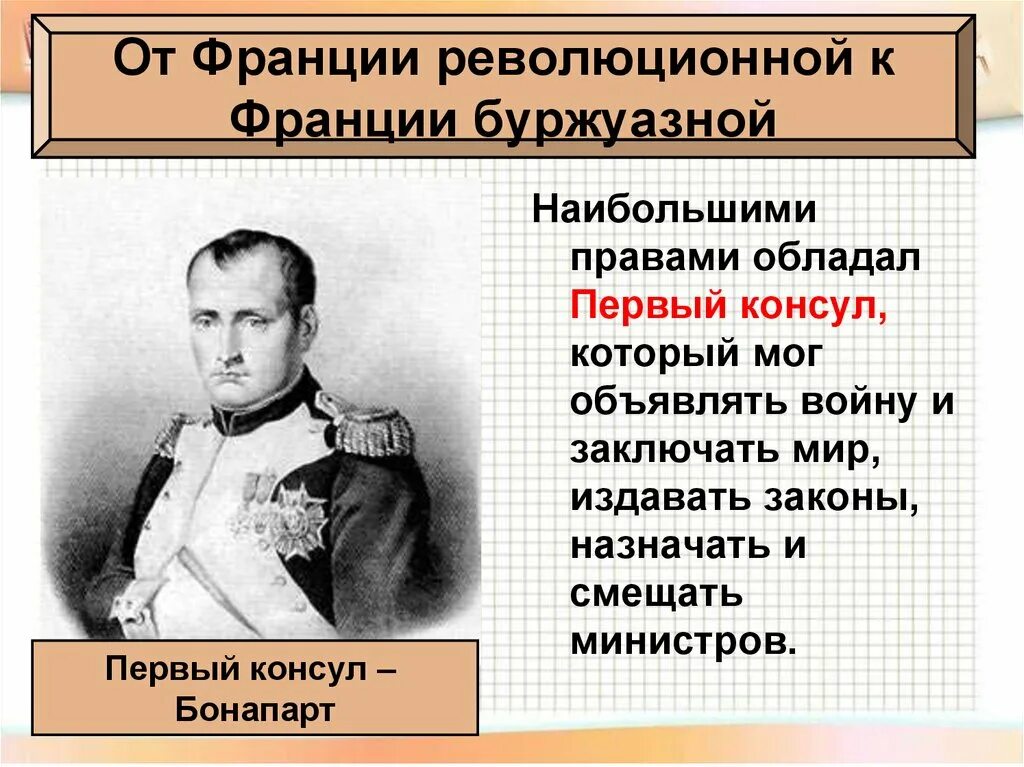 От Франции революционной к Франции буржуазной

Наибольшими правами обладал Первый консул, который мог объявлять войну и заключать мир, издавать законы, назначать и смещать министров.

Первый консул – Бонапарт